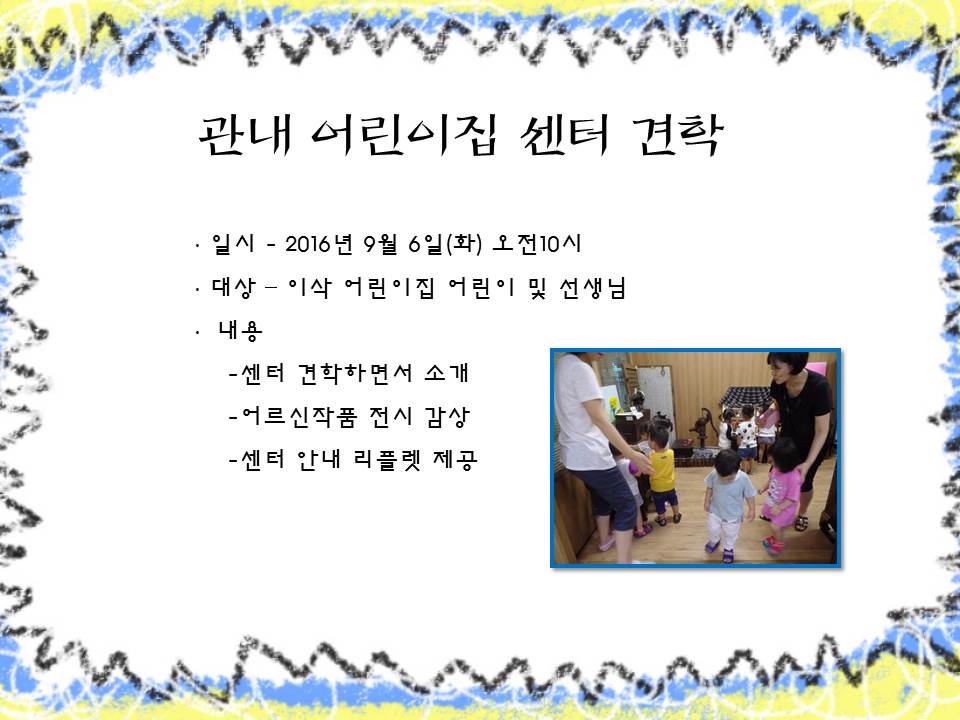 관내 어린이집 센터 견학

· 일시 - 2016년 9월 6일(화) 오전10시

· 대상 – 이삭 어린이집 어린이 및 선생님

· 내용

-센터 견학하면서 소개

-어르신작품 전시 감상

-센터 안내 리플렛 제공